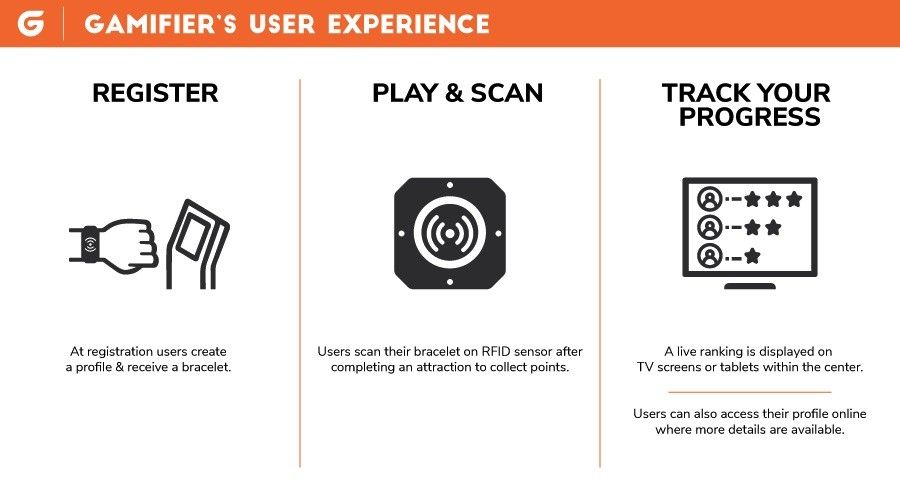 G GAMIFIER'S USER EXPERIENCE

REGISTER

At registration users create a profile & receive a bracelet.

PLAY & SCAN

Users scan their bracelet on RFID sensor after completing an attraction to collect points.

TRACK YOUR PROGRESS

A live ranking is displayed on TV screens or tablets within the center.

Users can also access their profile online where more details are available.